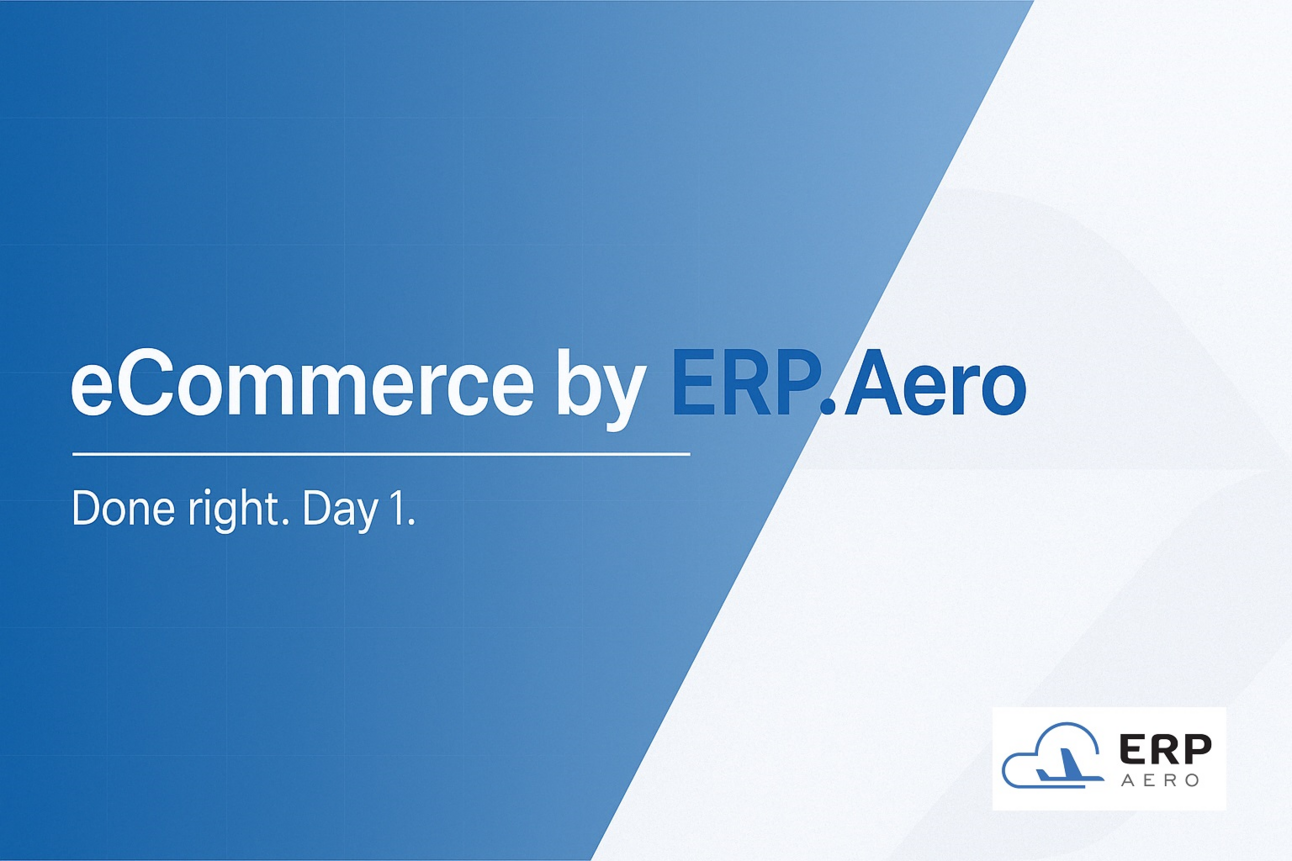 eCommerce by ERP.Aero

Done right. Day 1.

ERP
AERO